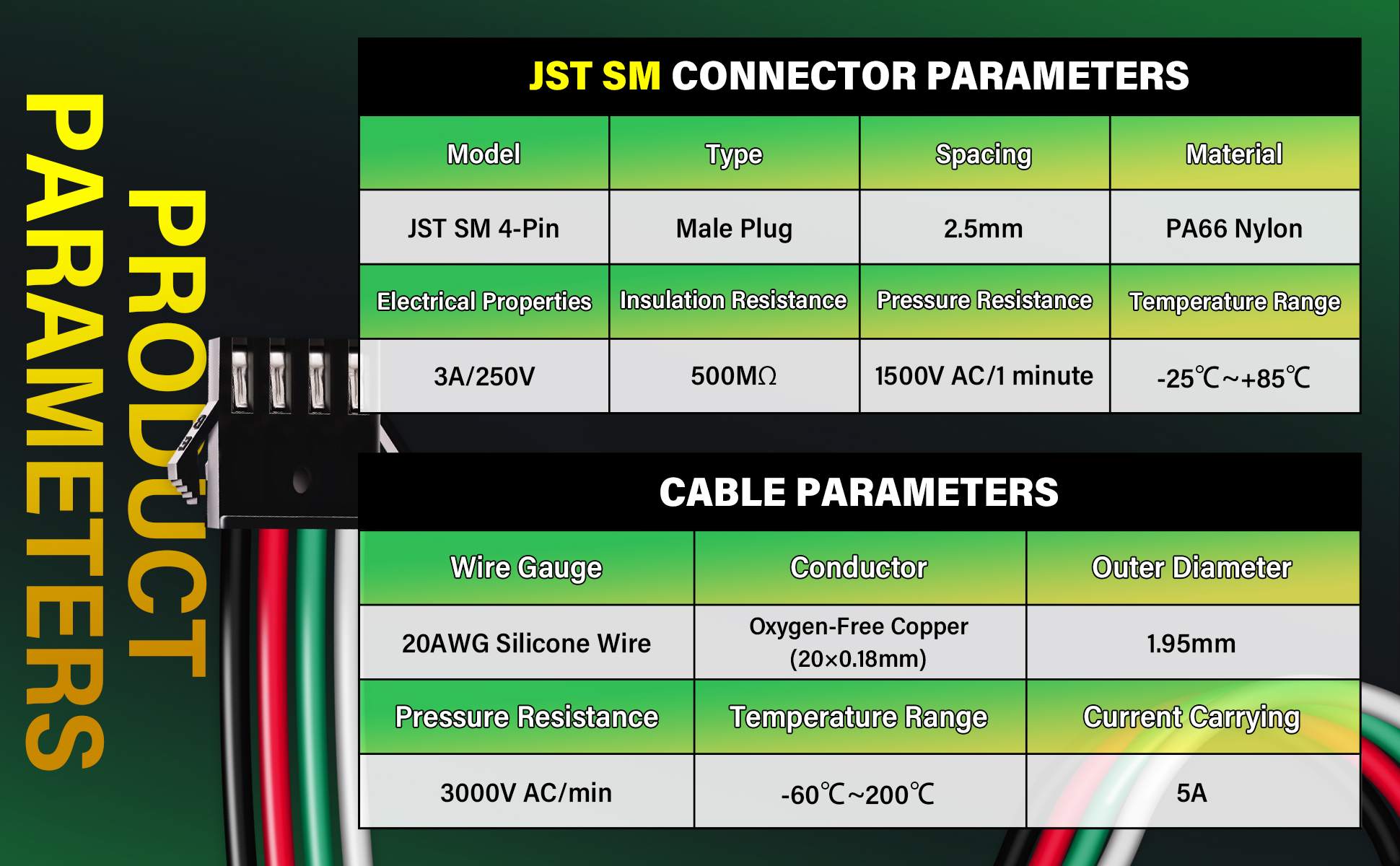 PRODUCT PARAMETERS

JST SM CONNECTOR PARAMETERS

| Model | Type | Spacing | Material |
|---|---|---|---|
| JST SM 4-Pin | Male Plug | 2.5mm | PA66 Nylon |
| Electrical Properties | Insulation Resistance | Pressure Resistance | Temperature Range |
| 3A/250V | 500MΩ | 1500V AC/1 minute | -25℃~+85℃ |

CABLE PARAMETERS

| Wire Gauge | Conductor | Outer Diameter |
|---|---|---|
| 20AWG Silicone Wire | Oxygen-Free Copper (20×0.18mm) | 1.95mm |
| Pressure Resistance | Temperature Range | Current Carrying |
| 3000V AC/min | -60℃~200℃ | 5A |